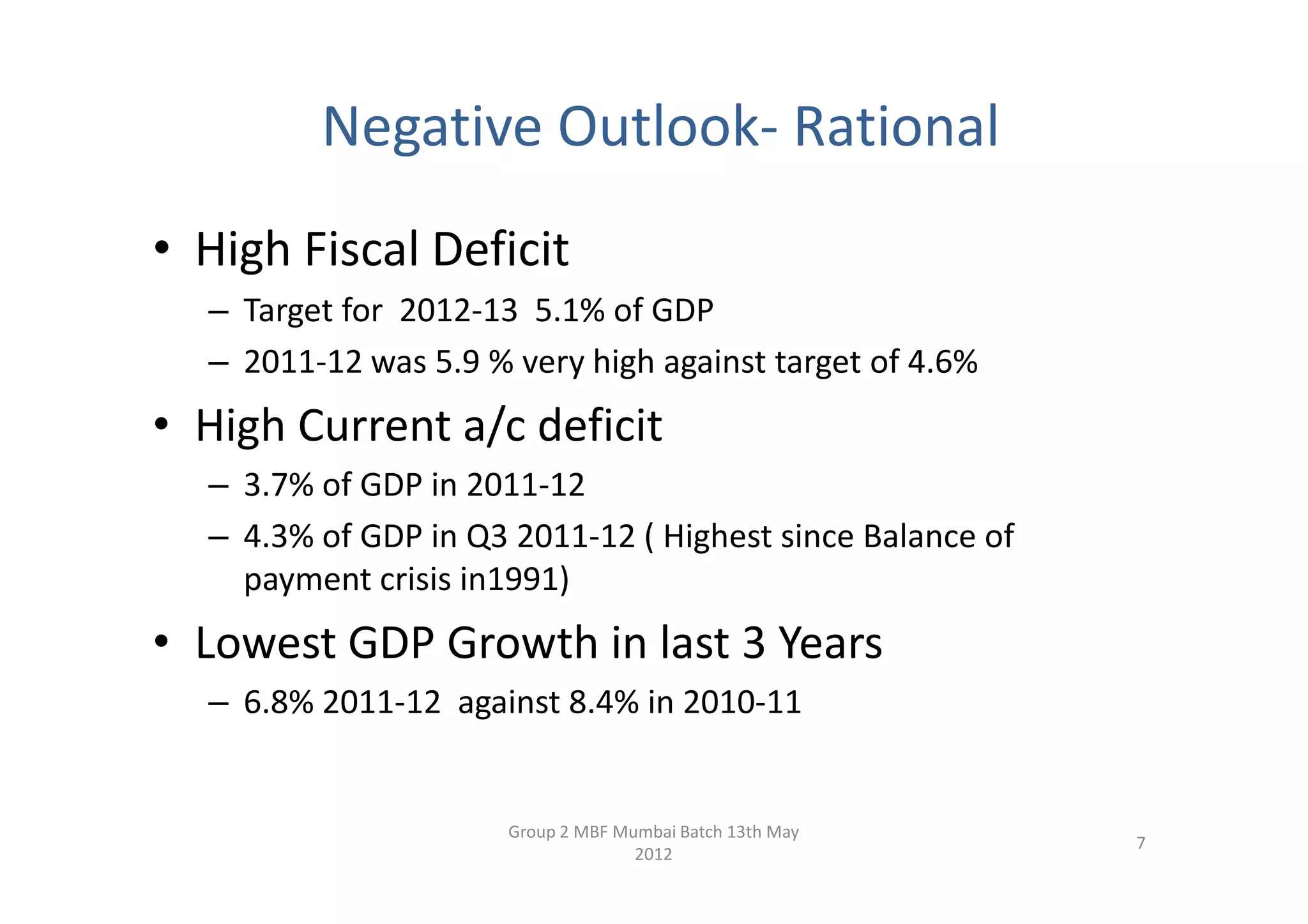 Negative Outlook- Rational

• High Fiscal Deficit
– Target for 2012-13 5.1% of GDP
– 2011-12 was 5.9 % very high against target of 4.6%

• High Current a/c deficit
– 3.7% of GDP in 2011-12
– 4.3% of GDP in Q3 2011-12 ( Highest since Balance of payment crisis in1991)

• Lowest GDP Growth in last 3 Years
– 6.8% 2011-12 against 8.4% in 2010-11

Group 2 MBF Mumbai Batch 13th May 2012

7